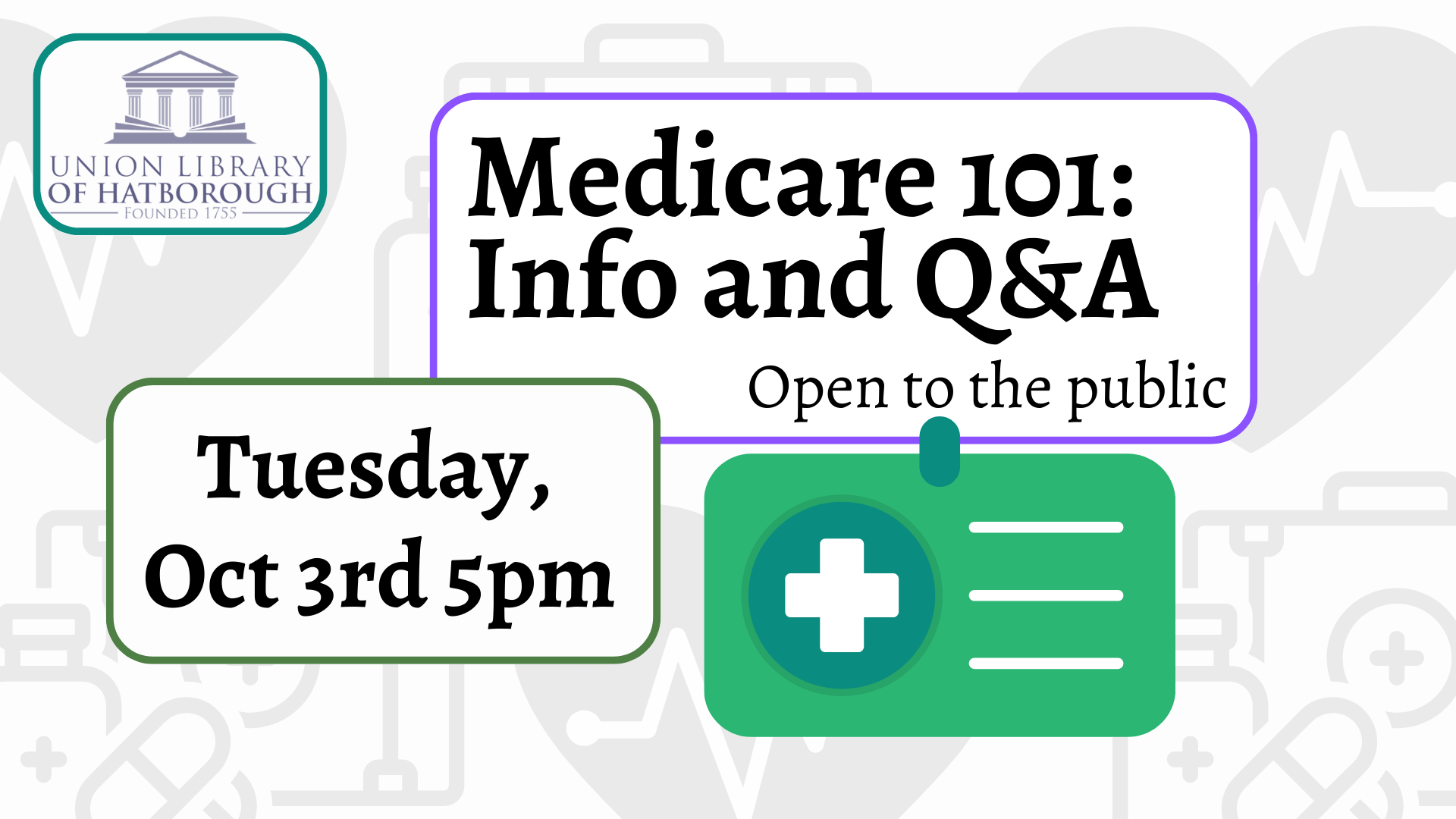 UNION LIBRARY
OF HATBOROUGH
FOUNDED 1755

Medicare 101:
Info and Q&A

Open to the public

Tuesday,
Oct 3rd 5pm